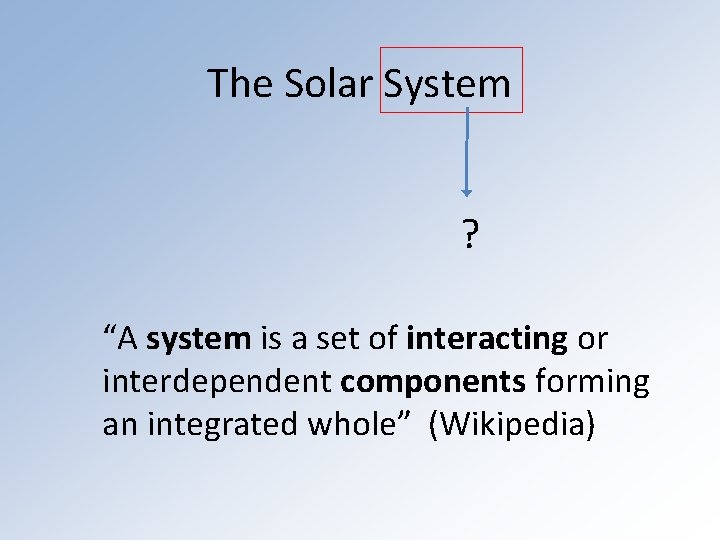 The Solar System

?

“A system is a set of interacting or interdependent components forming an integrated whole” (Wikipedia)